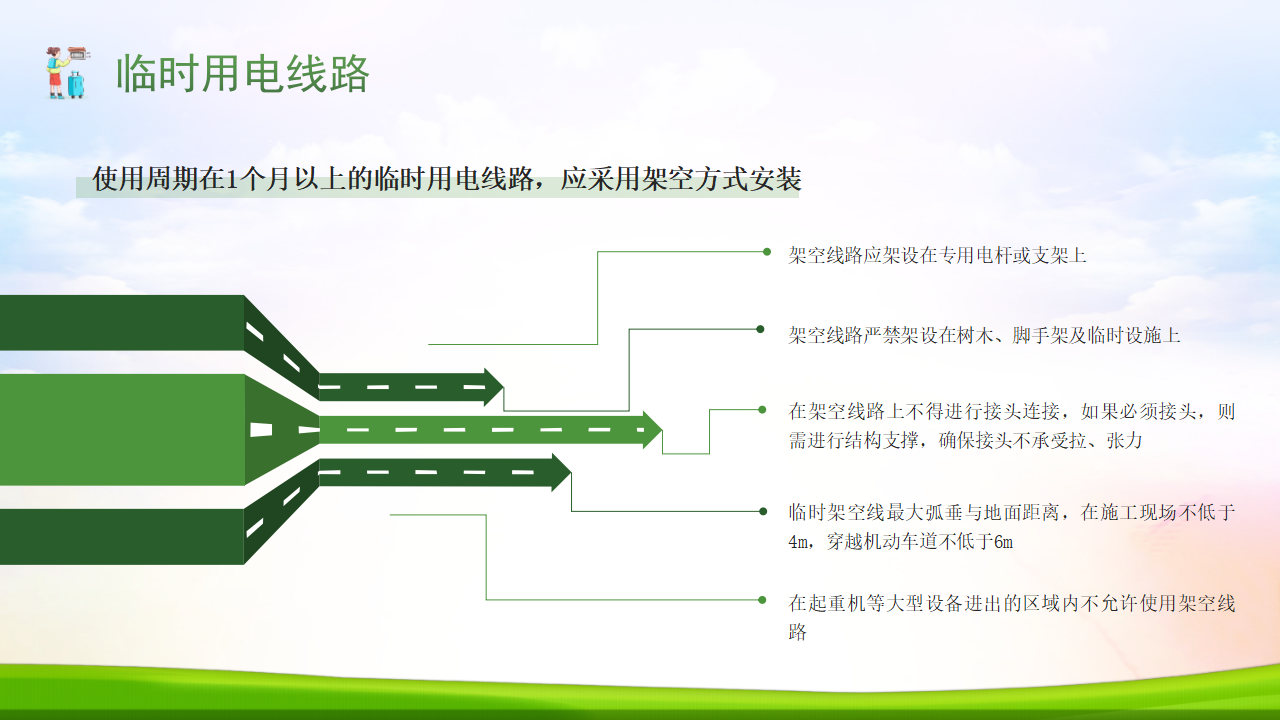 临时用电线路

使用周期在1个月以上的临时用电线路，应采用架空方式安装

架空线路应架设在专用电杆或支架上

架空线路严禁架设在树木、脚手架及临时设施上

在架空线路上不得进行接头连接，如果必须接头，则需进行结构支撑，确保接头不承受拉、张力

临时架空线最大弧垂与地面距离，在施工现场不低于4m，穿越机动车道不低于6m

在起重机等大型设备进出的区域内不允许使用架空线路